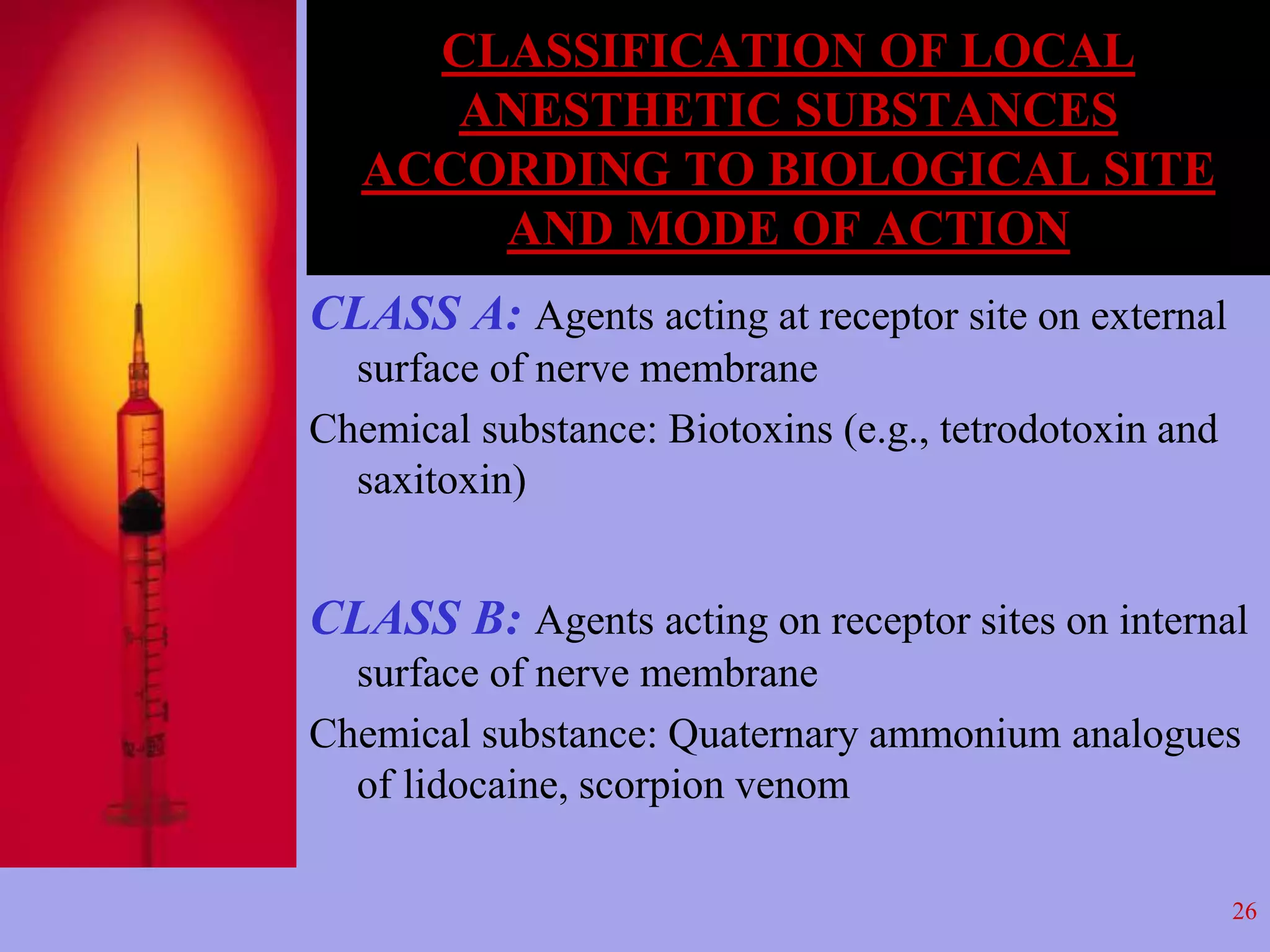 CLASSIFICATION OF LOCAL ANESTHETIC SUBSTANCES ACCORDING TO BIOLOGICAL SITE AND MODE OF ACTION

CLASS A: Agents acting at receptor site on external surface of nerve membrane

Chemical substance: Biotoxins (e.g., tetrodotoxin and saxitoxin)

CLASS B: Agents acting on receptor sites on internal surface of nerve membrane

Chemical substance: Quaternary ammonium analogues of lidocaine, scorpion venom

26